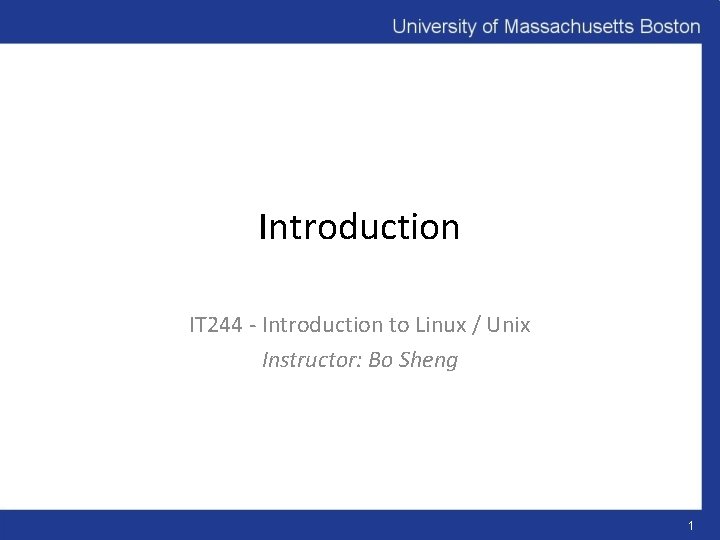 University of Massachusetts Boston

Introduction

IT244 - Introduction to Linux / Unix

Instructor: Bo Sheng

1